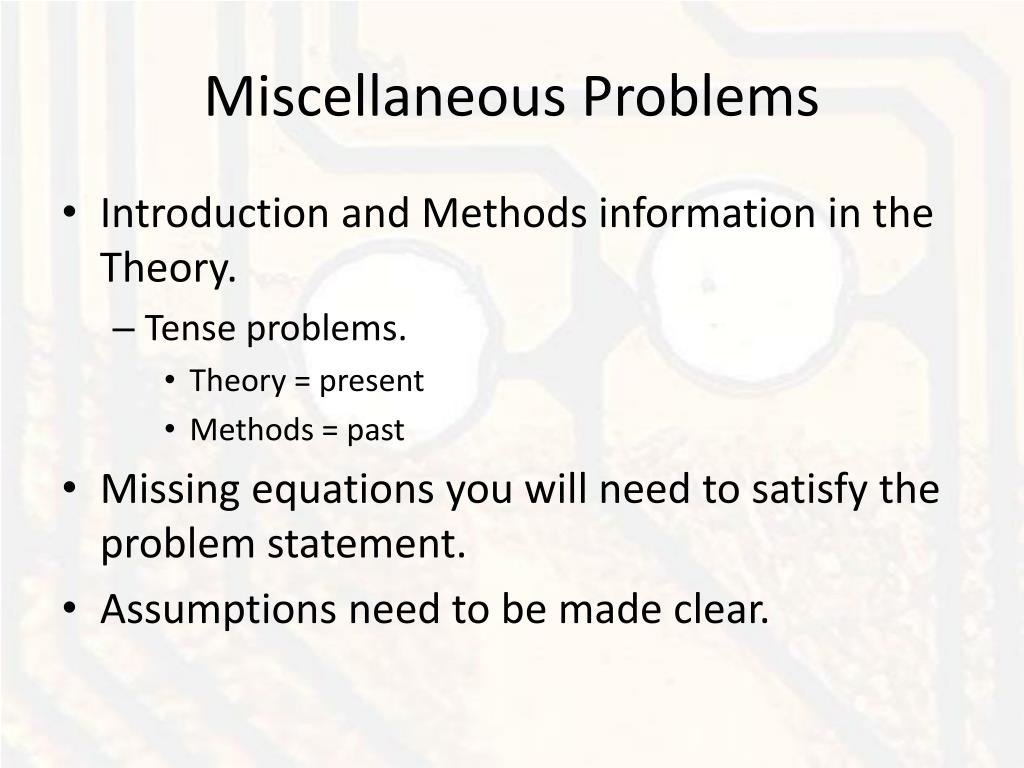 Miscellaneous Problems

• Introduction and Methods information in the Theory.
– Tense problems.
• Theory = present
• Methods = past
• Missing equations you will need to satisfy the problem statement.
• Assumptions need to be made clear.